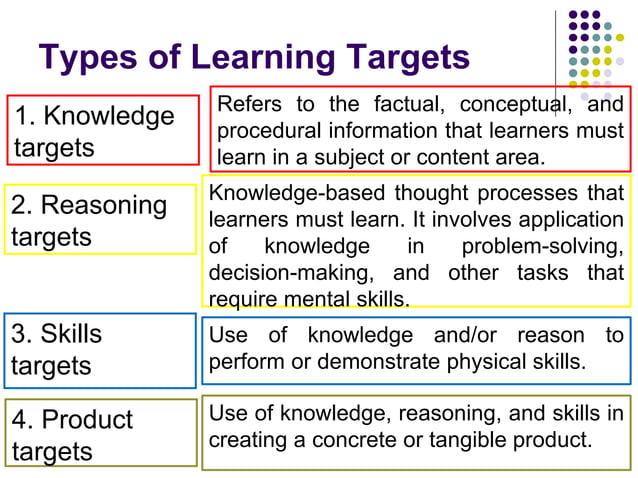 Types of Learning Targets

1. Knowledge targets

Refers to the factual, conceptual, and procedural information that learners must learn in a subject or content area.

2. Reasoning targets

Knowledge-based thought processes that learners must learn. It involves application of knowledge in problem-solving, decision-making, and other tasks that require mental skills.

3. Skills targets

Use of knowledge and/or reason to perform or demonstrate physical skills.

4. Product targets

Use of knowledge, reasoning, and skills in creating a concrete or tangible product.